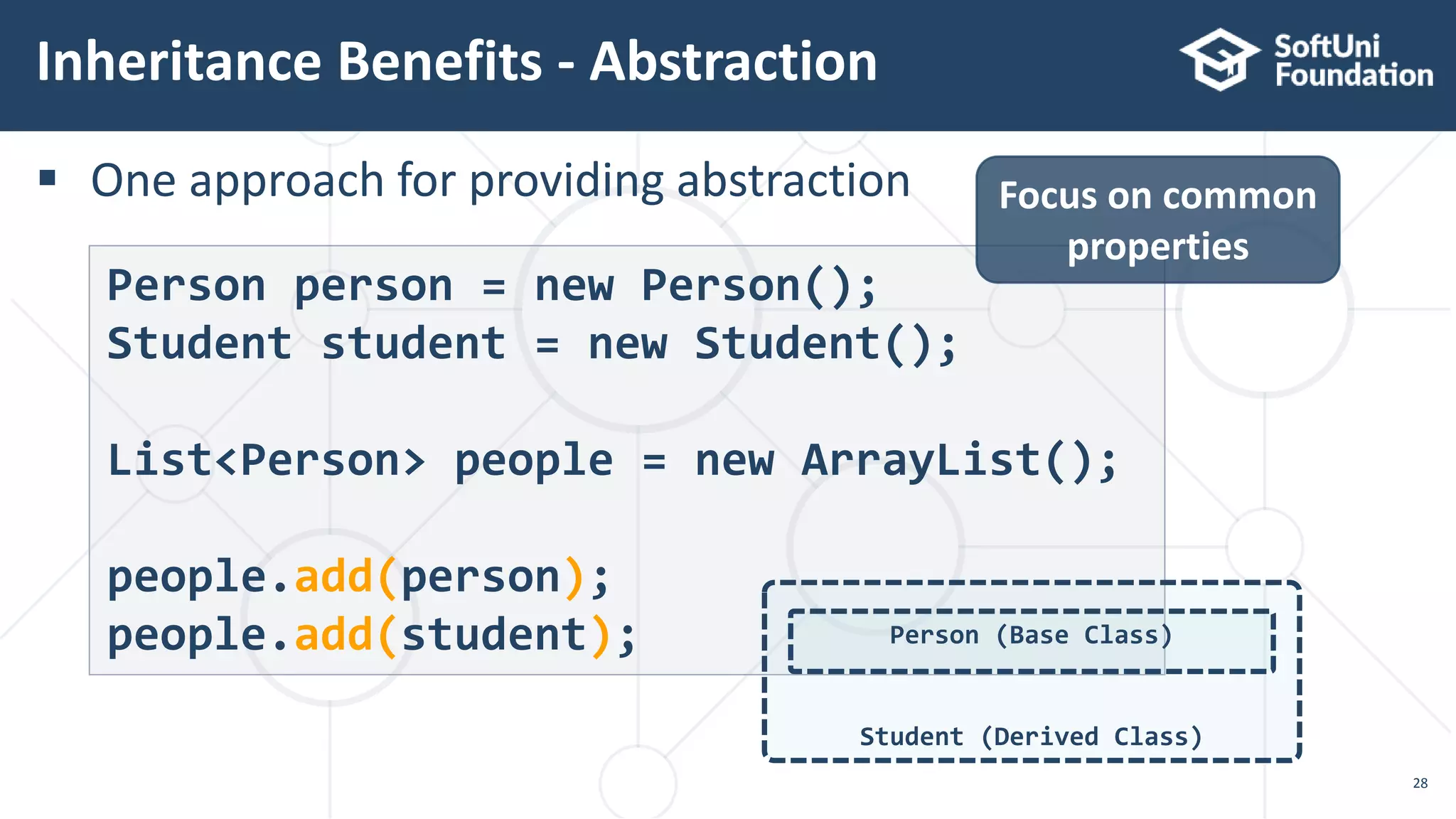 Inheritance Benefits - Abstraction

SoftUni Foundation

▪ One approach for providing abstraction

Focus on common properties

Person person = new Person();
Student student = new Student();

List<Person> people = new ArrayList();

people.add(person);
people.add(student);

Person (Base Class)

Student (Derived Class)

28